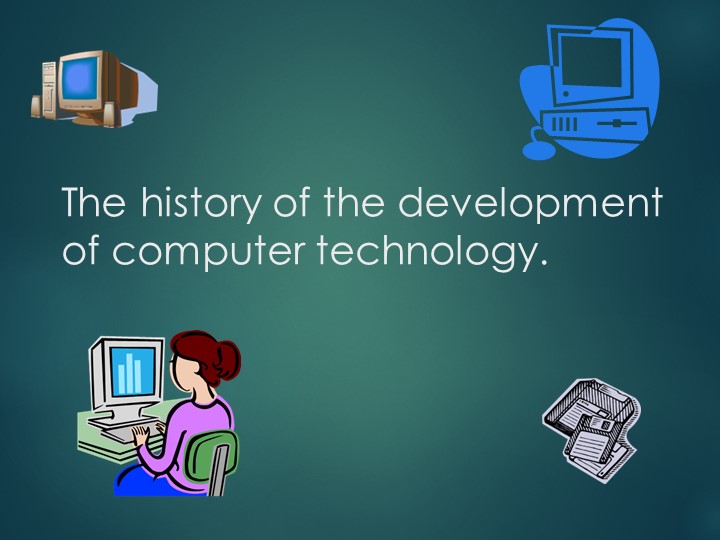 The history of the development of computer technology.